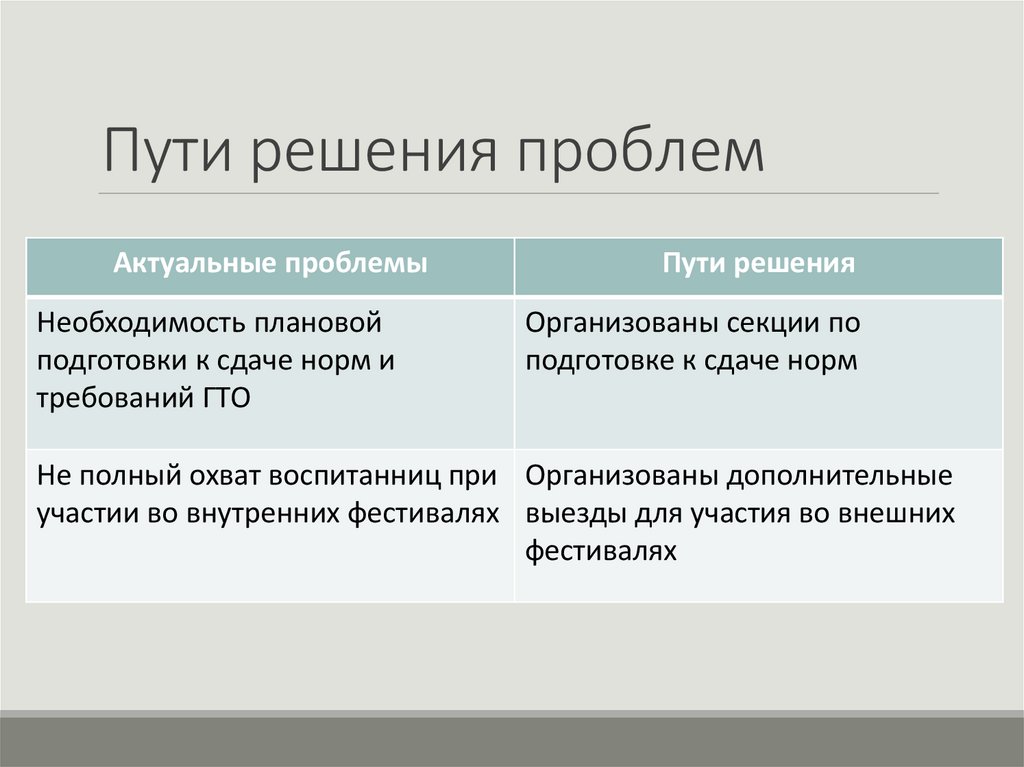 Пути решения проблем

| Актуальные проблемы | Пути решения |
|---|---|
| Необходимость плановой подготовки к сдаче норм и требований ГТО | Организованы секции по подготовке к сдаче норм |
| Не полный охват воспитанниц при участии во внутренних фестивалях | Организованы дополнительные выезды для участия во внешних фестивалях |